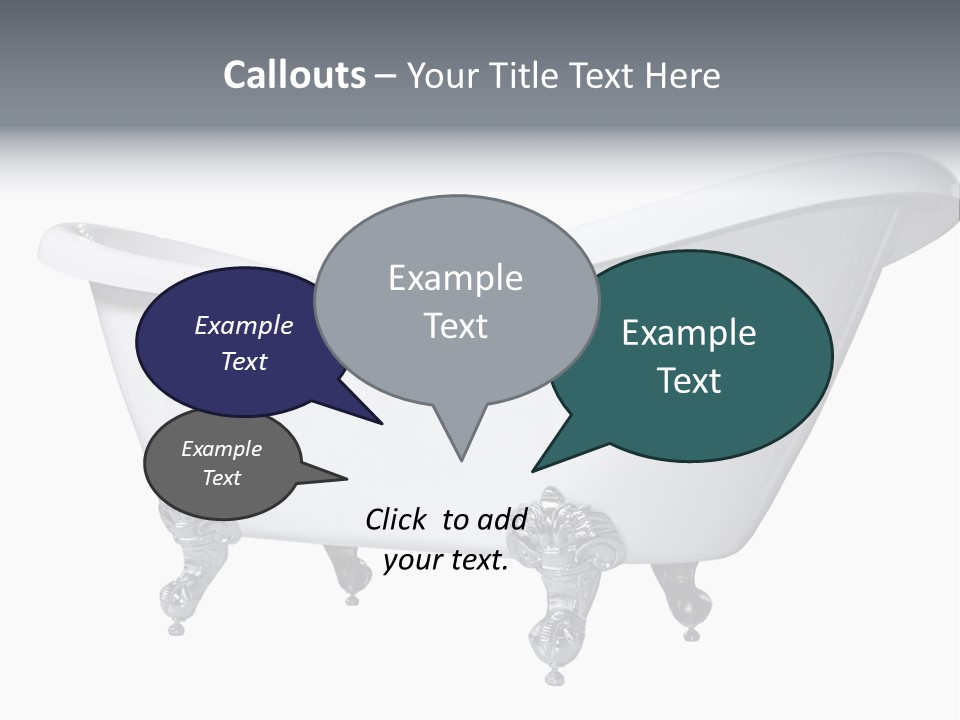 Callouts – Your Title Text Here

Example Text

Example Text

Example Text

Example Text

Click  to add your text.